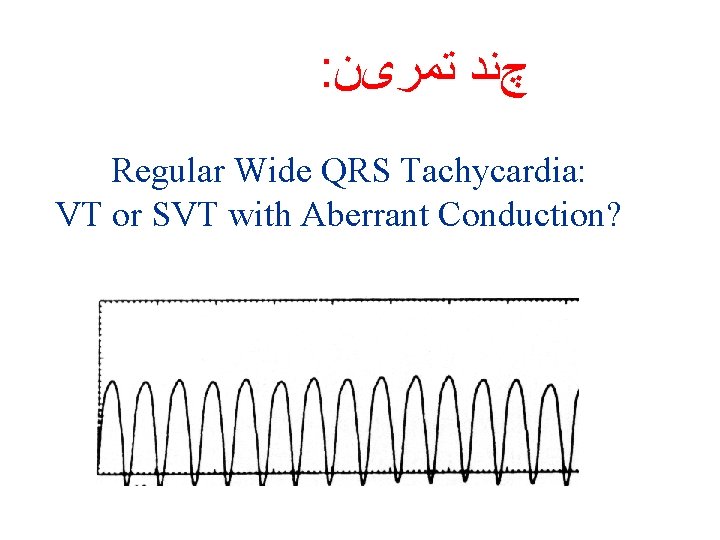 چند تمرین:

Regular Wide QRS Tachycardia:
VT or SVT with Aberrant Conduction?